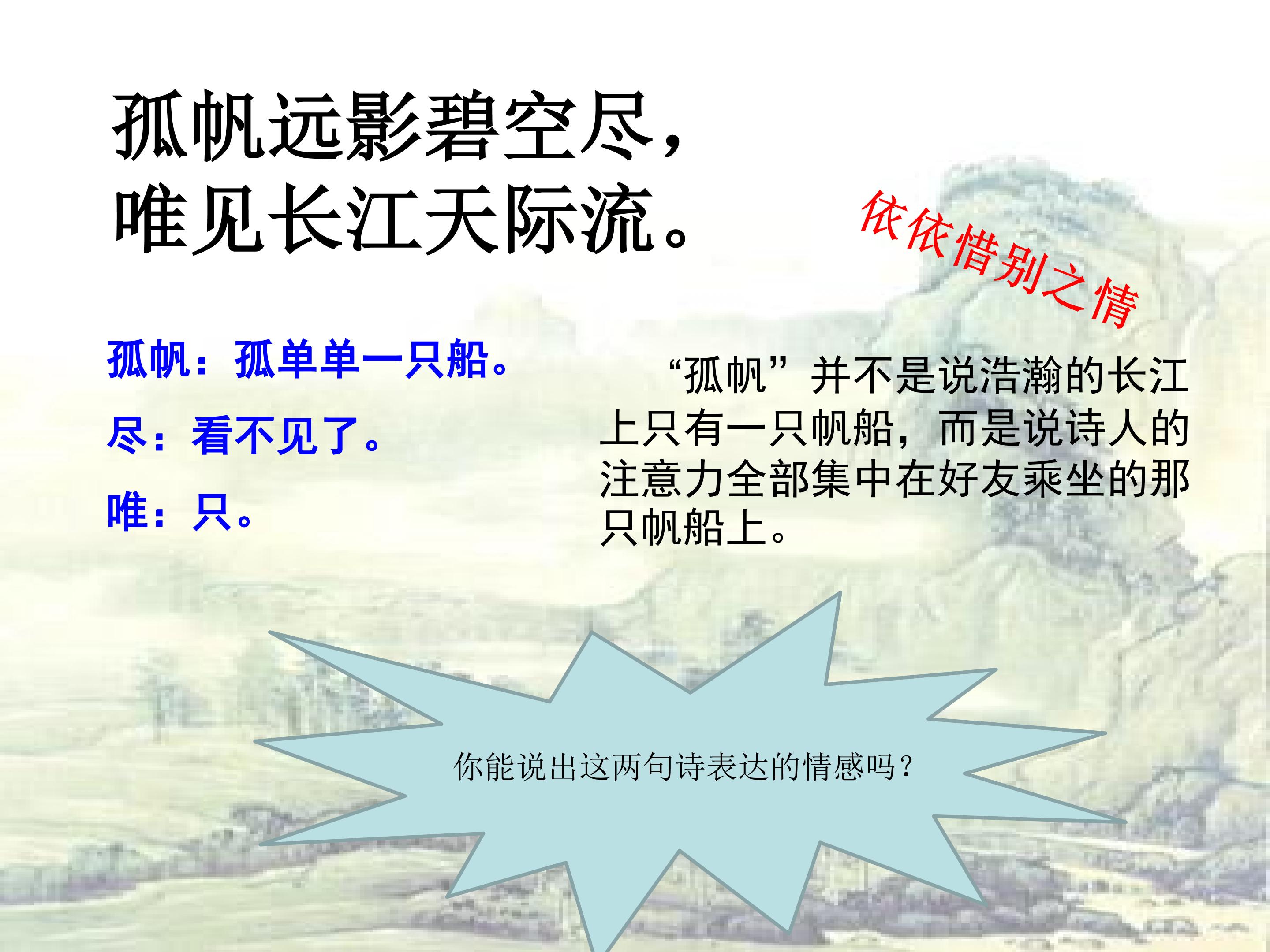 孤帆远影碧空尽，
唯见长江天际流。

依依惜别之情

孤帆：孤单单一只船。

尽：看不见了。

唯：只。

“孤帆”并不是说浩瀚的长江上只有一只帆船，而是说诗人的注意力全部集中在好友乘坐的那只帆船上。

你能说出这两句诗表达的情感吗？